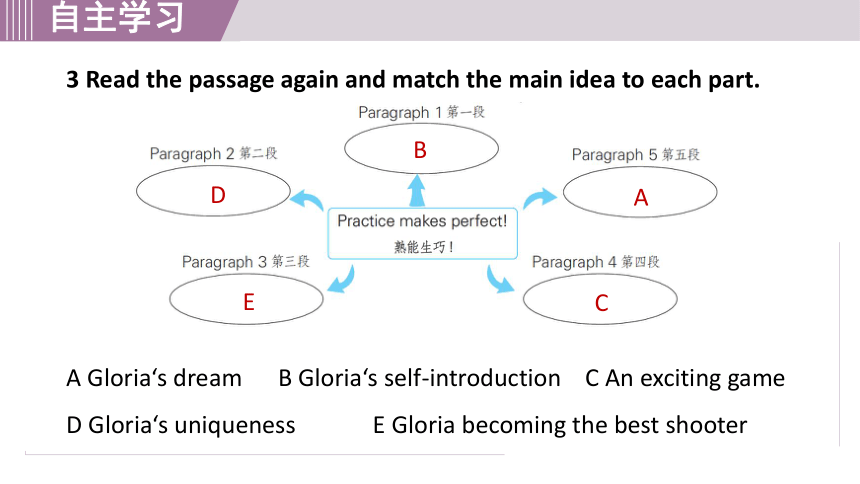 自主学习

3 Read the passage again and match the main idea to each part.

Paragraph 1 第一段
B

Paragraph 2 第二段
D

Paragraph 5 第五段
A

Practice makes perfect!
熟能生巧！

Paragraph 3 第三段
E

Paragraph 4 第四段
C

A Gloria‘s dream B Gloria‘s self-introduction C An exciting game

D Gloria‘s uniqueness E Gloria becoming the best shooter